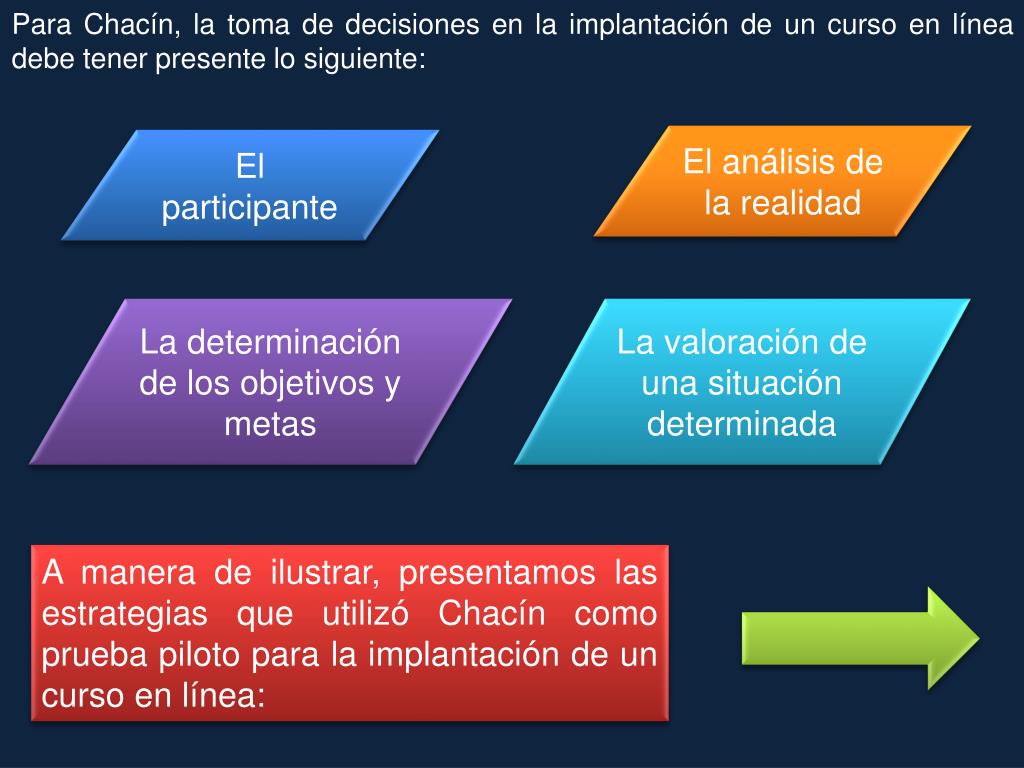 Para Chacín, la toma de decisiones en la implantación de un curso en línea debe tener presente lo siguiente:

El participante

El análisis de la realidad

La determinación de los objetivos y metas

La valoración de una situación determinada

A manera de ilustrar, presentamos las estrategias que utilizó Chacín como prueba piloto para la implantación de un curso en línea: